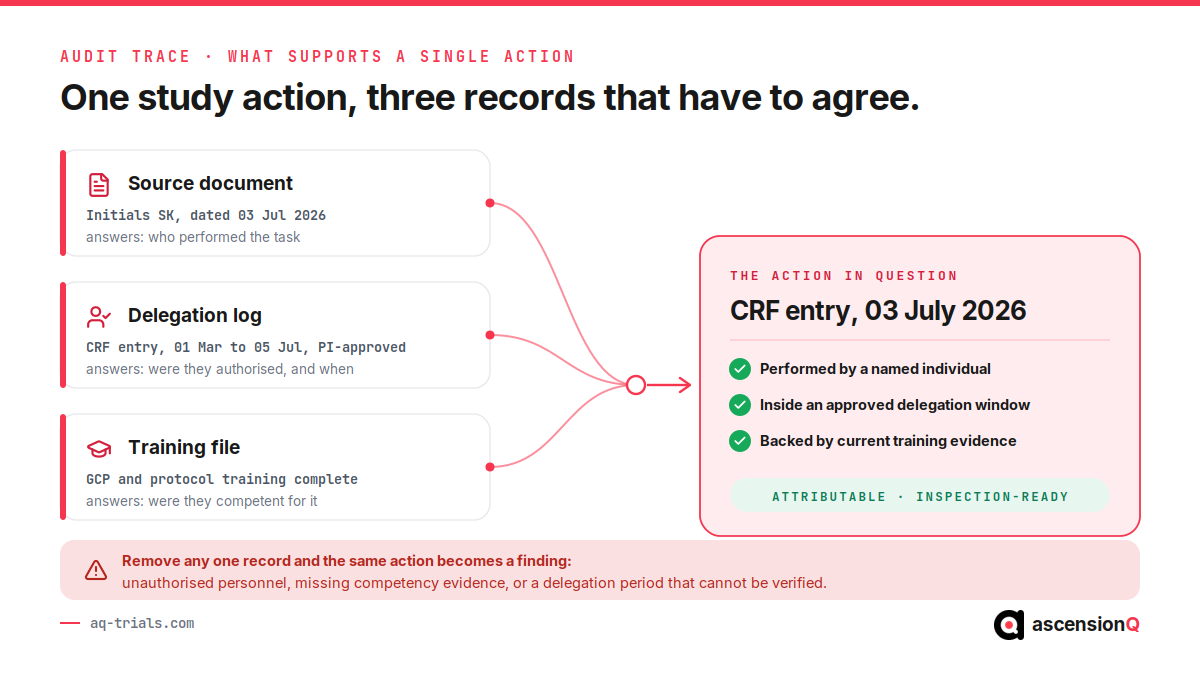 AUDIT TRACE · WHAT SUPPORTS A SINGLE ACTION

One study action, three records that have to agree.

Source document
Initials SK, dated 03 Jul 2026
answers: who performed the task

Delegation log
CRF entry, 01 Mar to 05 Jul, PI-approved
answers: were they authorised, and when

Training file
GCP and protocol training complete
answers: were they competent for it

THE ACTION IN QUESTION
CRF entry, 03 July 2026

Performed by a named individual
Inside an approved delegation window
Backed by current training evidence

ATTRIBUTABLE · INSPECTION-READY

Remove any one record and the same action becomes a finding:
unauthorised personnel, missing competency evidence, or a delegation period that cannot be verified.

aq-trials.com

ascensionQ